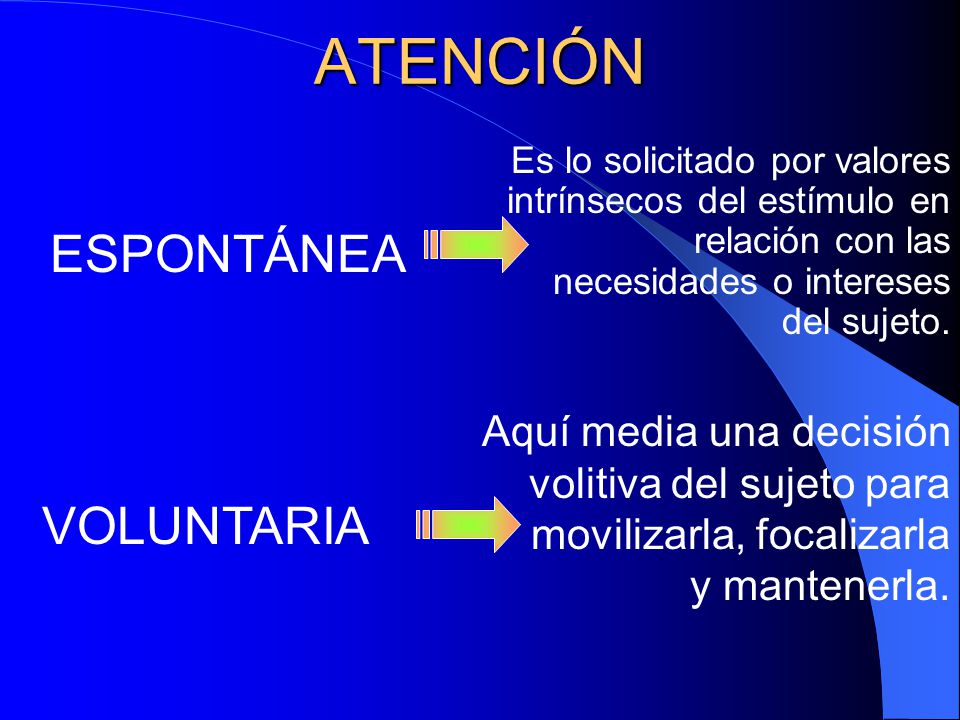 ATENCIÓN

ESPONTÁNEA

Es lo solicitado por valores intrínsecos del estímulo en relación con las necesidades o intereses del sujeto.

VOLUNTARIA

Aquí media una decisión volitiva del sujeto para movilizarla, focalizarla y mantenerla.